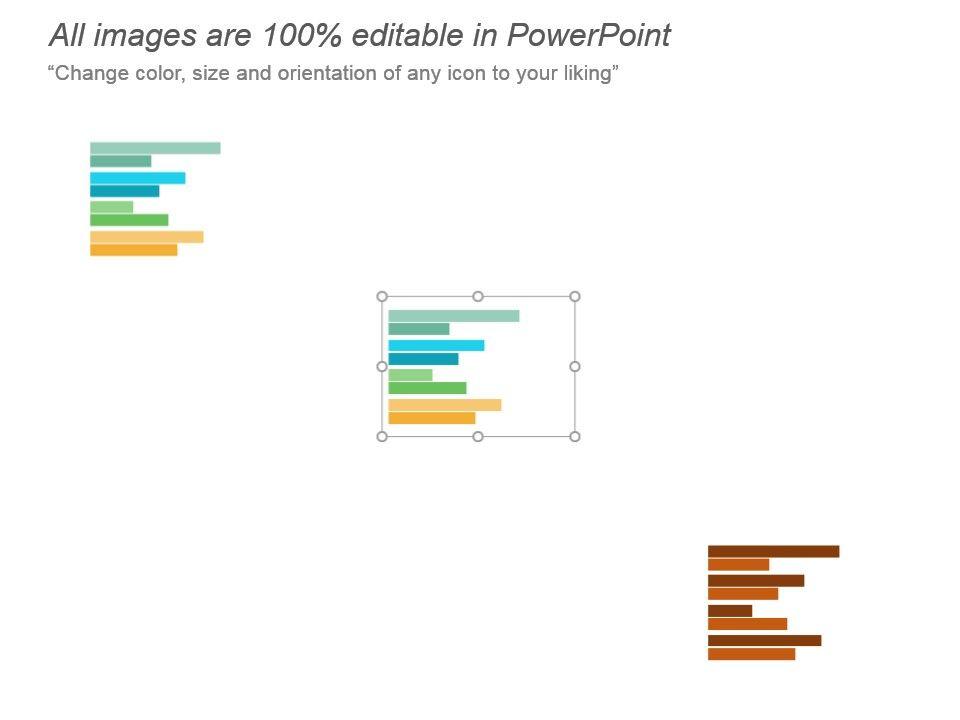 All images are 100% editable in PowerPoint

“Change color, size and orientation of any icon to your liking”